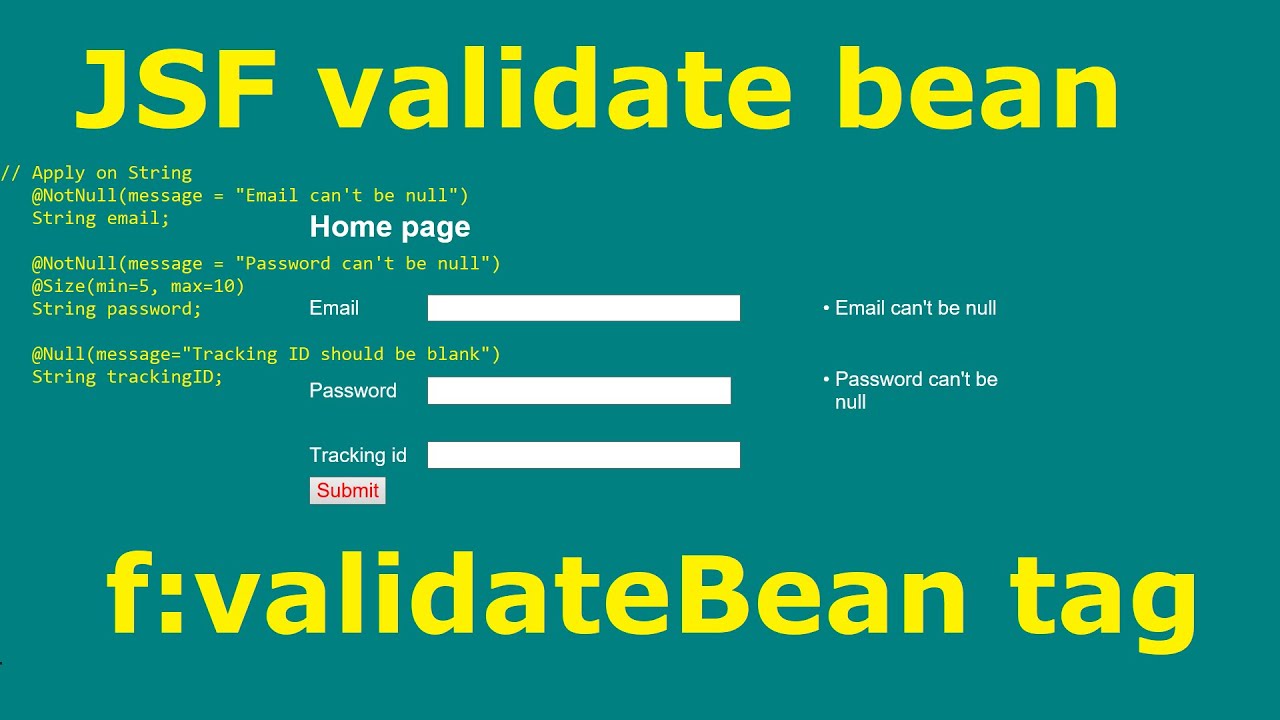 JSF validate bean

// Apply on String
@NotNull(message = "Email can't be null")
String email;

@NotNull(message = "Password can't be null")
@Size(min=5, max=10)
String password;

@Null(message="Tracking ID should be blank")
String trackingID;

Home page

Email

• Email can't be null

Password

• Password can't be null

Tracking id

Submit

f:validateBean tag